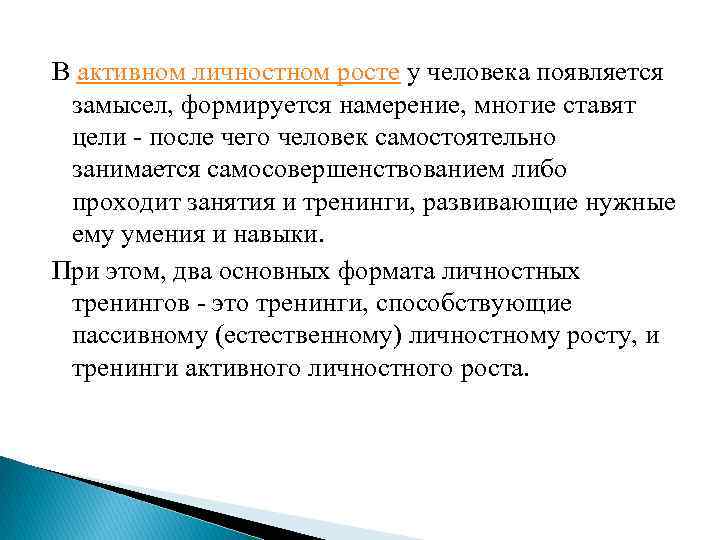 В активном личностном росте у человека появляется замысел, формируется намерение, многие ставят цели - после чего человек самостоятельно занимается самосовершенствованием либо проходит занятия и тренинги, развивающие нужные ему умения и навыки.

При этом, два основных формата личностных тренингов - это тренинги, способствующие пассивному (естественному) личностному росту, и тренинги активного личностного роста.